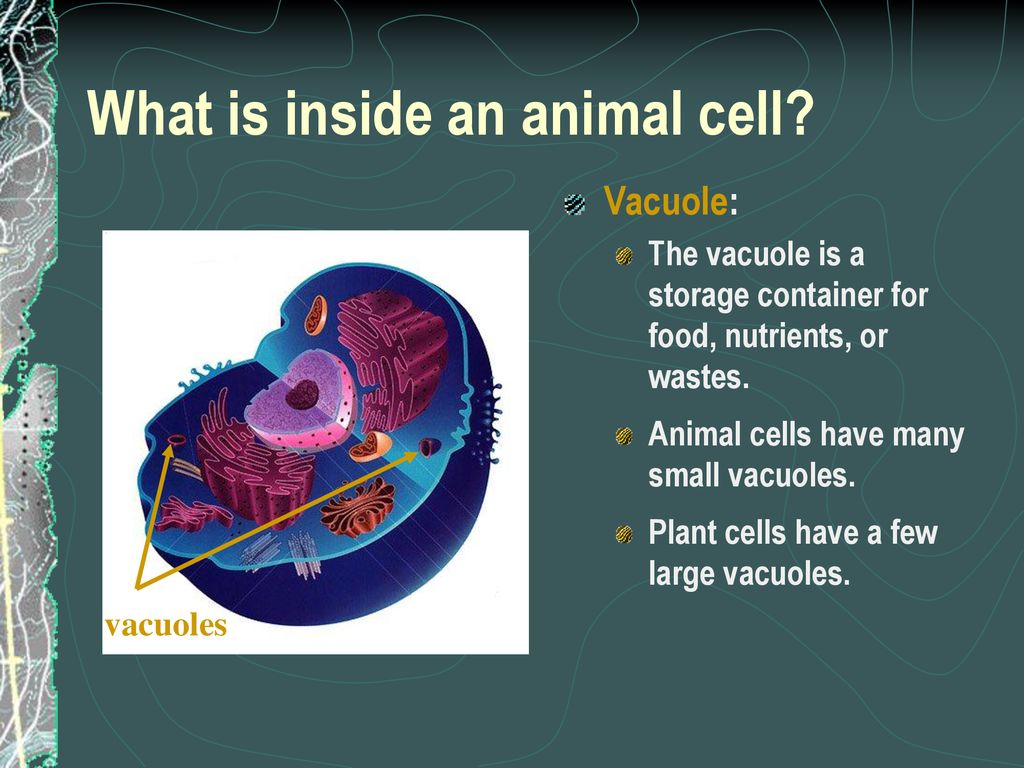 What is inside an animal cell?

Vacuole:

The vacuole is a storage container for food, nutrients, or wastes.

Animal cells have many small vacuoles.

Plant cells have a few large vacuoles.

vacuoles